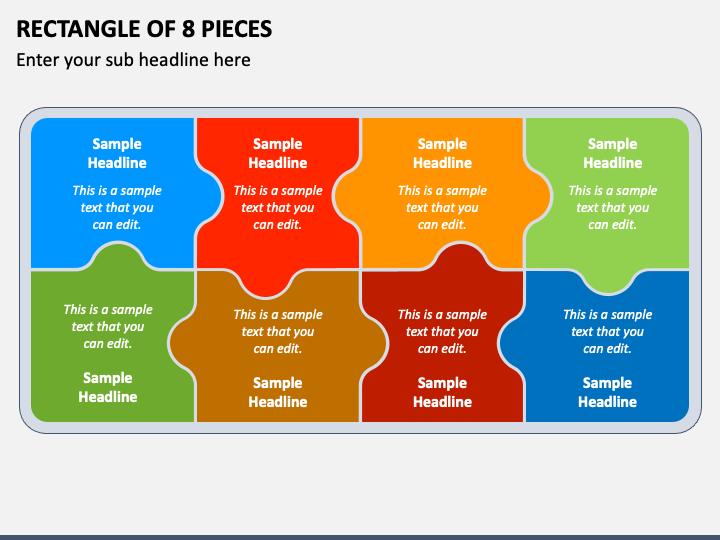 RECTANGLE OF 8 PIECES

Enter your sub headline here

Sample Headline

This is a sample text that you can edit.

Sample Headline

This is a sample text that you can edit.

Sample Headline

This is a sample text that you can edit.

Sample Headline

This is a sample text that you can edit.

This is a sample text that you can edit.

Sample Headline

This is a sample text that you can edit.

Sample Headline

This is a sample text that you can edit.

Sample Headline

This is a sample text that you can edit.

Sample Headline